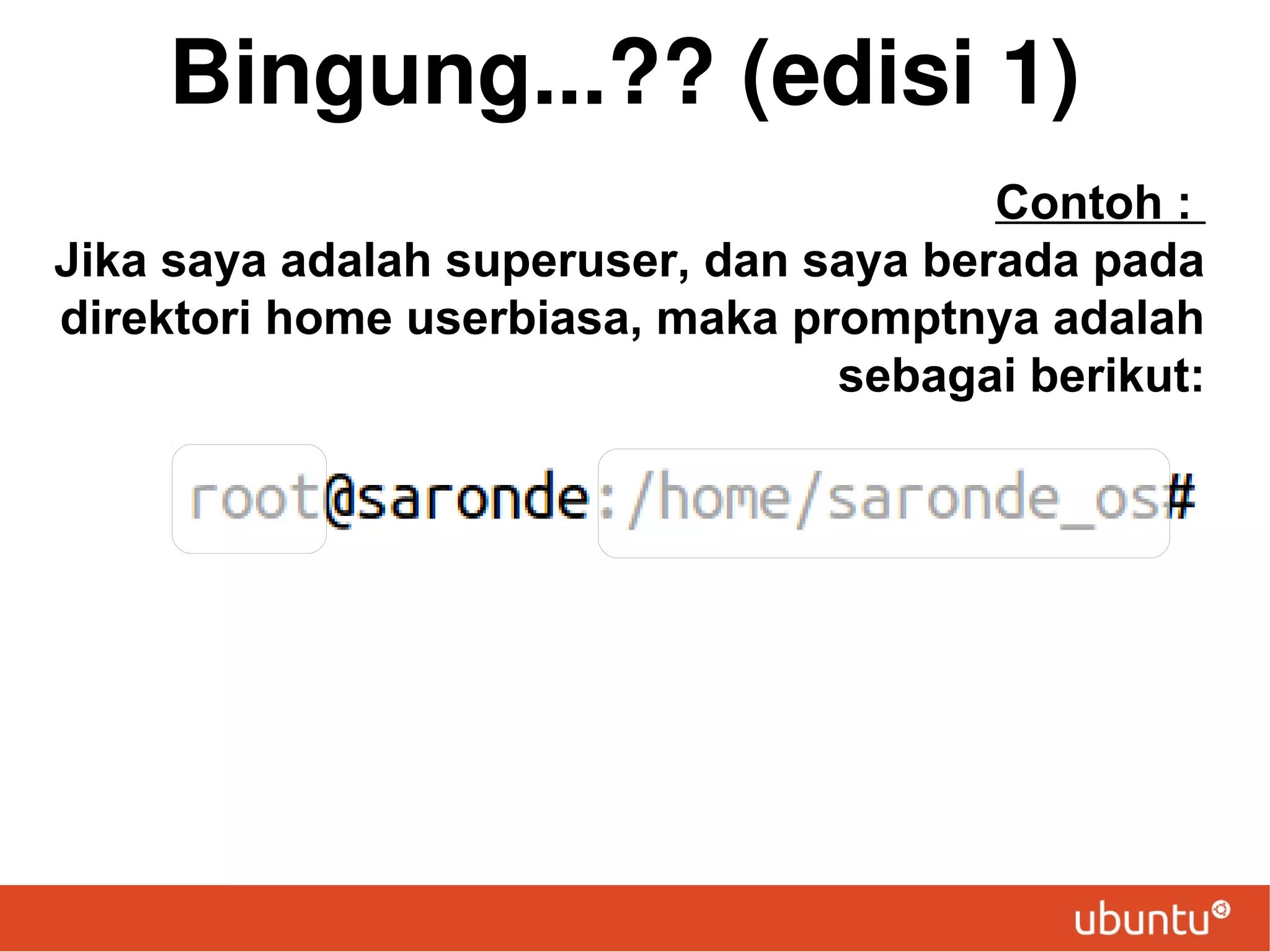 Bingung...?? (edisi 1)

Contoh :

Jika saya adalah superuser, dan saya berada pada direktori home userbiasa, maka promptnya adalah sebagai berikut:

root@saronde:/home/saronde_os#

ubuntu